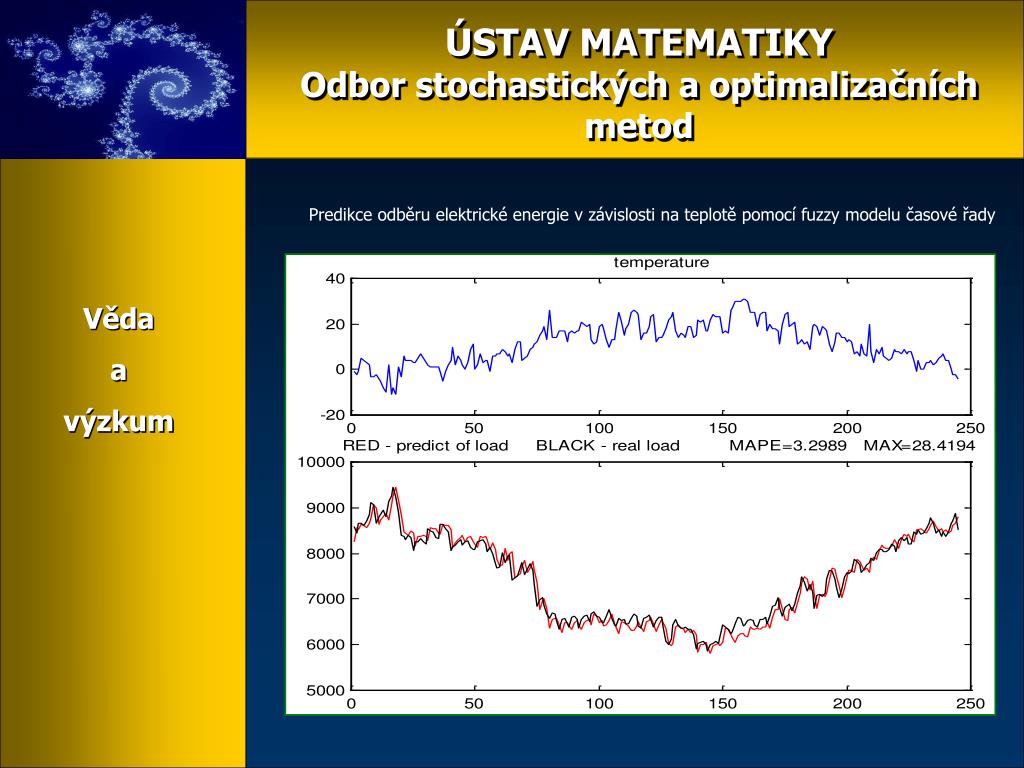 ÚSTAV MATEMATIKY
Odbor stochastických a optimalizačních metod

Věda
a
výzkum

Predikce odběru elektrické energie v závislosti na teplotě pomocí fuzzy modelu časové řady

temperature

40
20
0
-20
0 50 100 150 200 250

RED - predict of load BLACK - real load MAPE=3.2989 MAX=28.4194

10000
9000
8000
7000
6000
5000
0 50 100 150 200 250